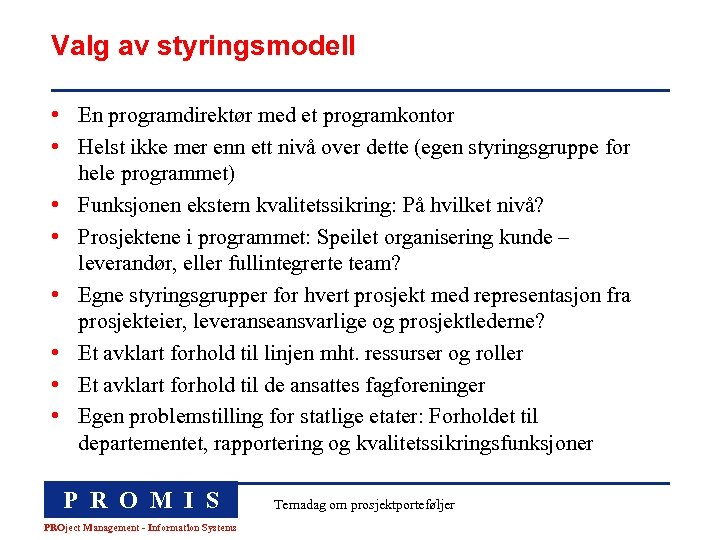 Valg av styringsmodell

• En programdirektør med et programkontor
• Helst ikke mer enn ett nivå over dette (egen styringsgruppe for hele programmet)
• Funksjonen ekstern kvalitetssikring: På hvilket nivå?
• Prosjektene i programmet: Speilet organisering kunde – leverandør, eller fullintegrerte team?
• Egne styringsgrupper for hvert prosjekt med representasjon fra prosjekteier, leveranseansvarlige og prosjektlederne?
• Et avklart forhold til linjen mht. ressurser og roller
• Et avklart forhold til de ansattes fagforeninger
• Egen problemstilling for statlige etater: Forholdet til departementet, rapportering og kvalitetssikringsfunksjoner

PROMIS
PROject Management - Information Systems

Temadag om prosjektporteføljer